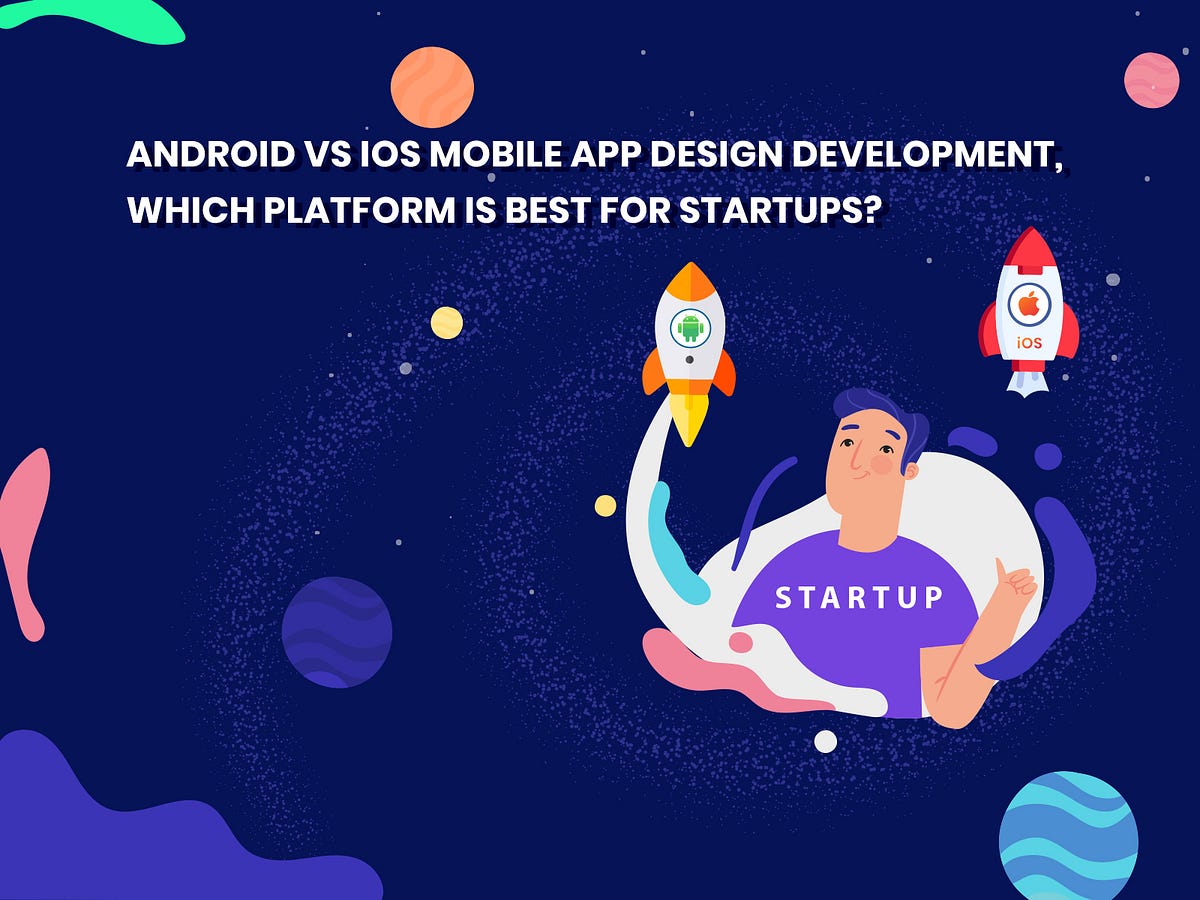 ANDROID VS IOS MOBILE APP DESIGN DEVELOPMENT, WHICH PLATFORM IS BEST FOR STARTUPS?

iOS

STARTUP